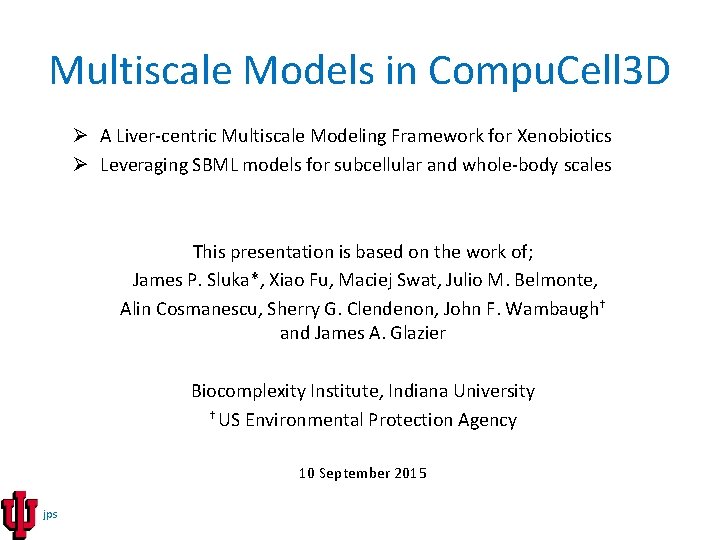 Multiscale Models in CompuCell3D

➢ A Liver-centric Multiscale Modeling Framework for Xenobiotics
➢ Leveraging SBML models for subcellular and whole-body scales

This presentation is based on the work of;
James P. Sluka*, Xiao Fu, Maciej Swat, Julio M. Belmonte, Alin Cosmanescu, Sherry G. Clendenon, John F. Wambaugh† and James A. Glazier

Biocomplexity Institute, Indiana University
† US Environmental Protection Agency

10 September 2015

jps